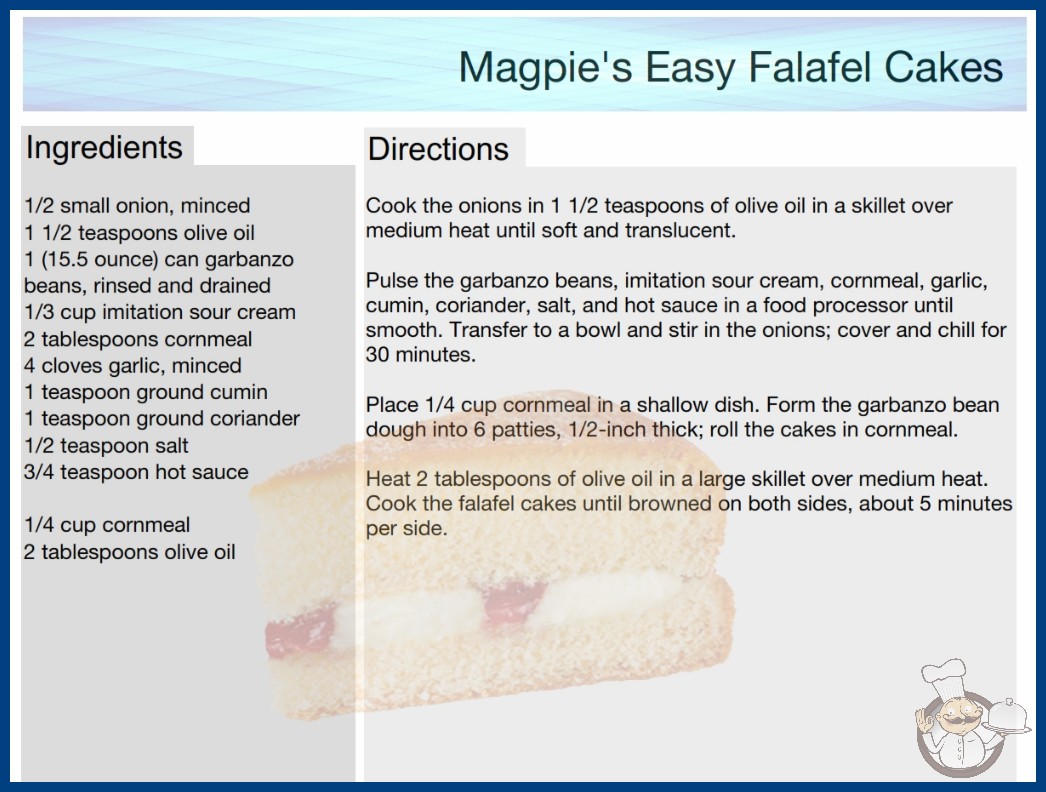 Magpie's Easy Falafel Cakes

Ingredients

1/2 small onion, minced
1 1/2 teaspoons olive oil
1 (15.5 ounce) can garbanzo beans, rinsed and drained
1/3 cup imitation sour cream
2 tablespoons cornmeal
4 cloves garlic, minced
1 teaspoon ground cumin
1 teaspoon ground coriander
1/2 teaspoon salt
3/4 teaspoon hot sauce

1/4 cup cornmeal
2 tablespoons olive oil

Directions

Cook the onions in 1 1/2 teaspoons of olive oil in a skillet over medium heat until soft and translucent.

Pulse the garbanzo beans, imitation sour cream, cornmeal, garlic, cumin, coriander, salt, and hot sauce in a food processor until smooth. Transfer to a bowl and stir in the onions; cover and chill for 30 minutes.

Place 1/4 cup cornmeal in a shallow dish. Form the garbanzo bean dough into 6 patties, 1/2-inch thick; roll the cakes in cornmeal.

Heat 2 tablespoons of olive oil in a large skillet over medium heat. Cook the falafel cakes until browned on both sides, about 5 minutes per side.